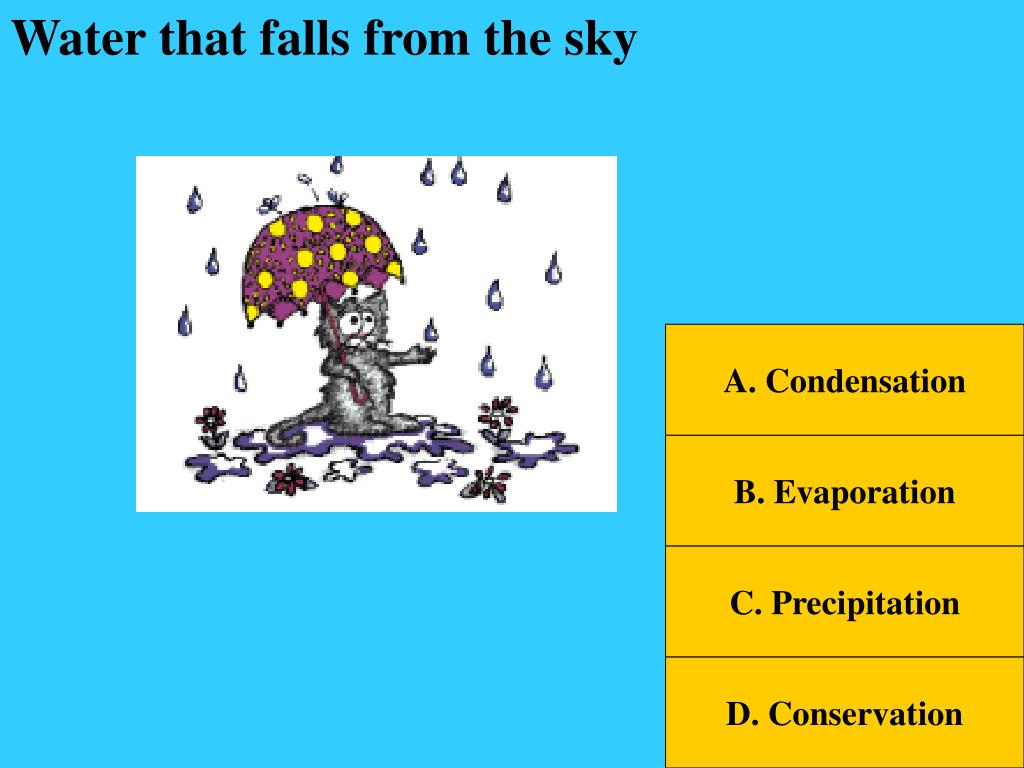 Water that falls from the sky

A. Condensation

B. Evaporation

C. Precipitation

D. Conservation